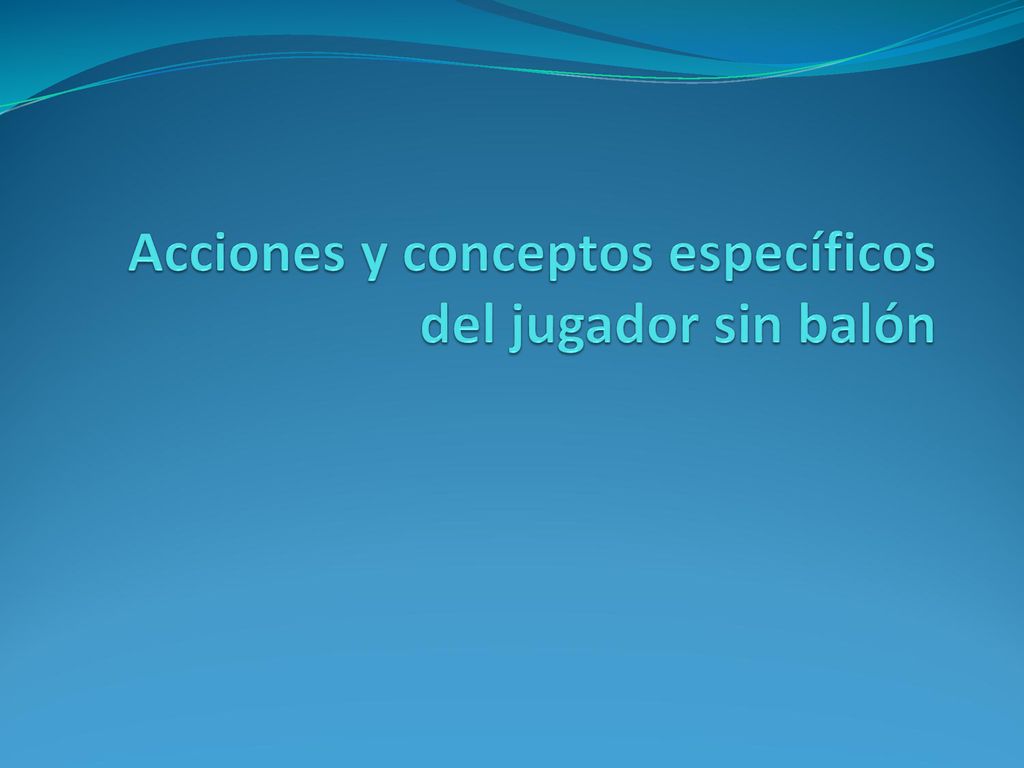 Acciones y conceptos específicos del jugador sin balón